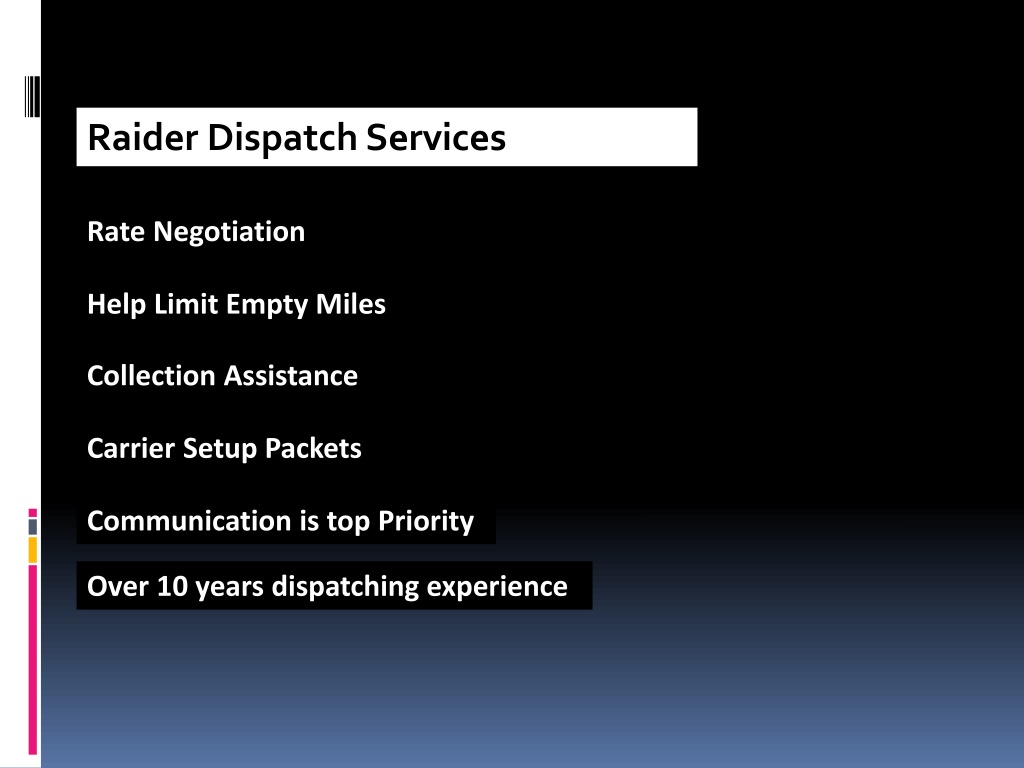 Raider Dispatch Services

Rate Negotiation

Help Limit Empty Miles

Collection Assistance

Carrier Setup Packets

Communication is top Priority

Over 10 years dispatching experience